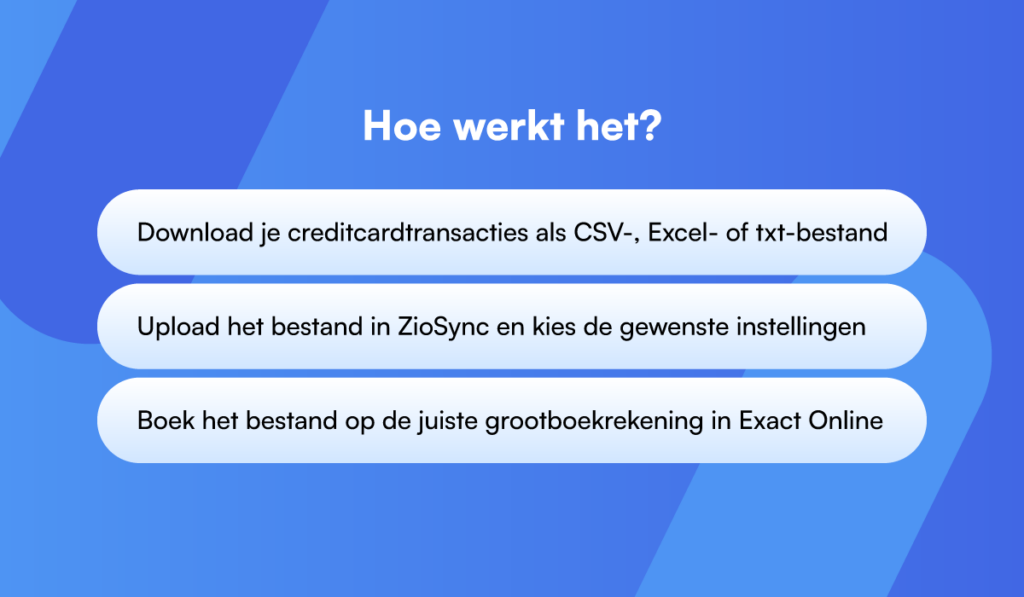 Hoe werkt het?

Download je creditcardtransacties als CSV-, Excel- of txt-bestand

Upload het bestand in ZioSync en kies de gewenste instellingen

Boek het bestand op de juiste grootboekrekening in Exact Online